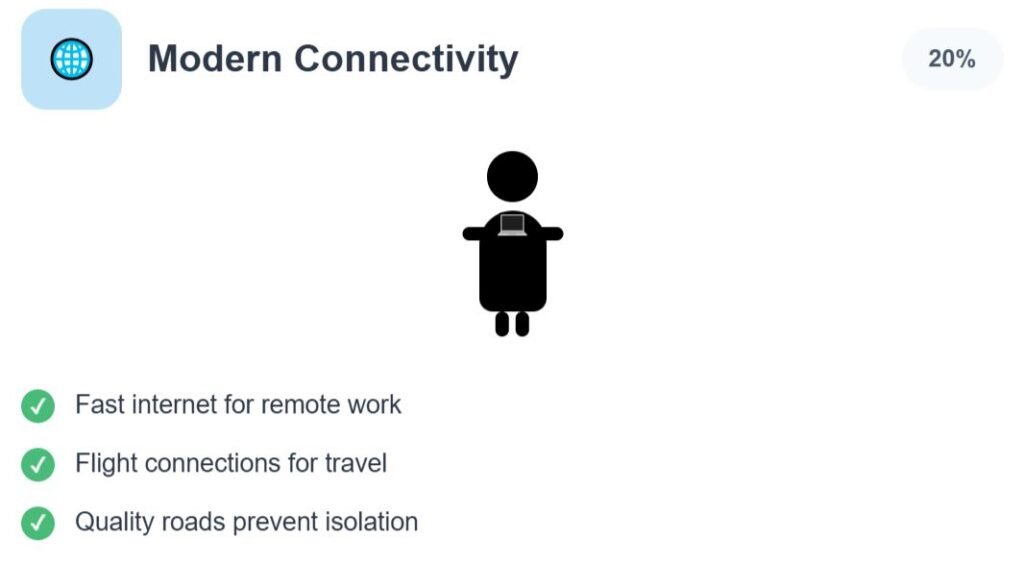 Modern Connectivity

20%

Fast internet for remote work

Flight connections for travel

Quality roads prevent isolation